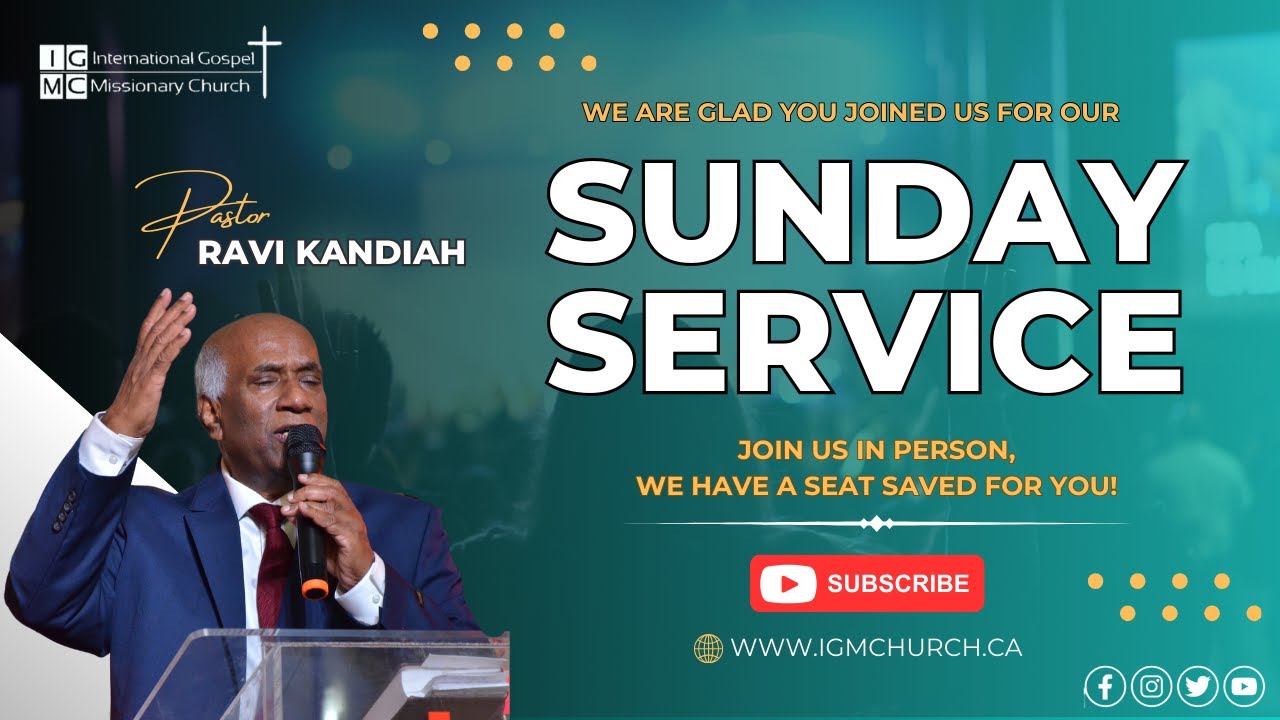 IG
MC International Gospel Missionary Church

Pastor
RAVI KANDIAH

WE ARE GLAD YOU JOINED US FOR OUR

SUNDAY SERVICE

JOIN US IN PERSON,
WE HAVE A SEAT SAVED FOR YOU!

SUBSCRIBE

WWW.IGMCHURCH.CA